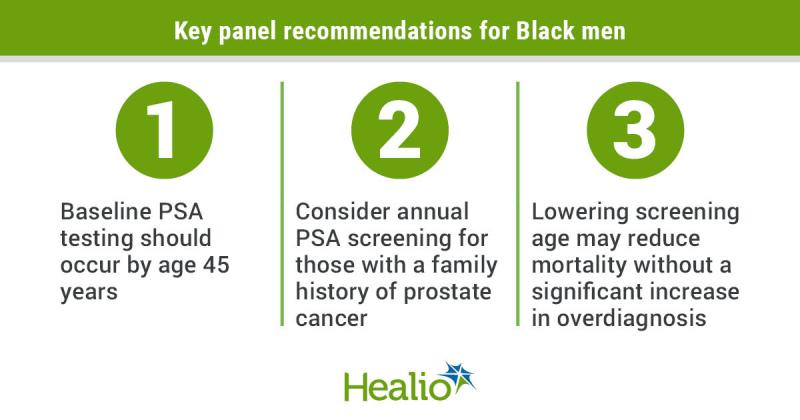 Key panel recommendations for Black men

1

Baseline PSA testing should occur by age 45 years

2

Consider annual PSA screening for those with a family history of prostate cancer

3

Lowering screening age may reduce mortality without a significant increase in overdiagnosis

Healio